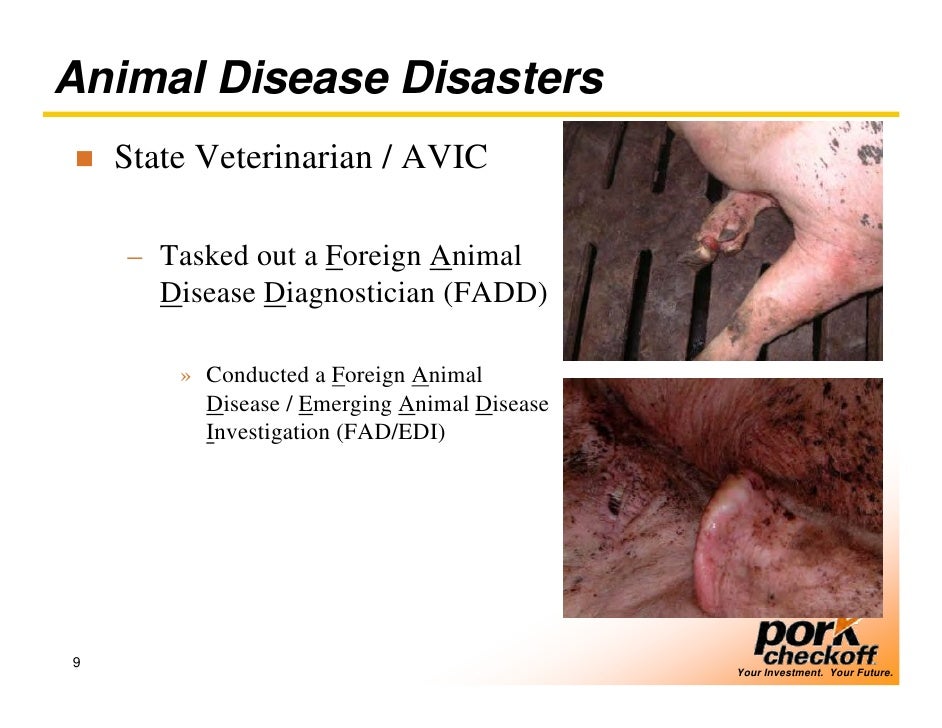 Animal Disease Disasters

State Veterinarian / AVIC

– Tasked out a Foreign Animal Disease Diagnostician (FADD)

» Conducted a Foreign Animal Disease / Emerging Animal Disease Investigation (FAD/EDI)

9

pork checkoff
Your Investment. Your Future.